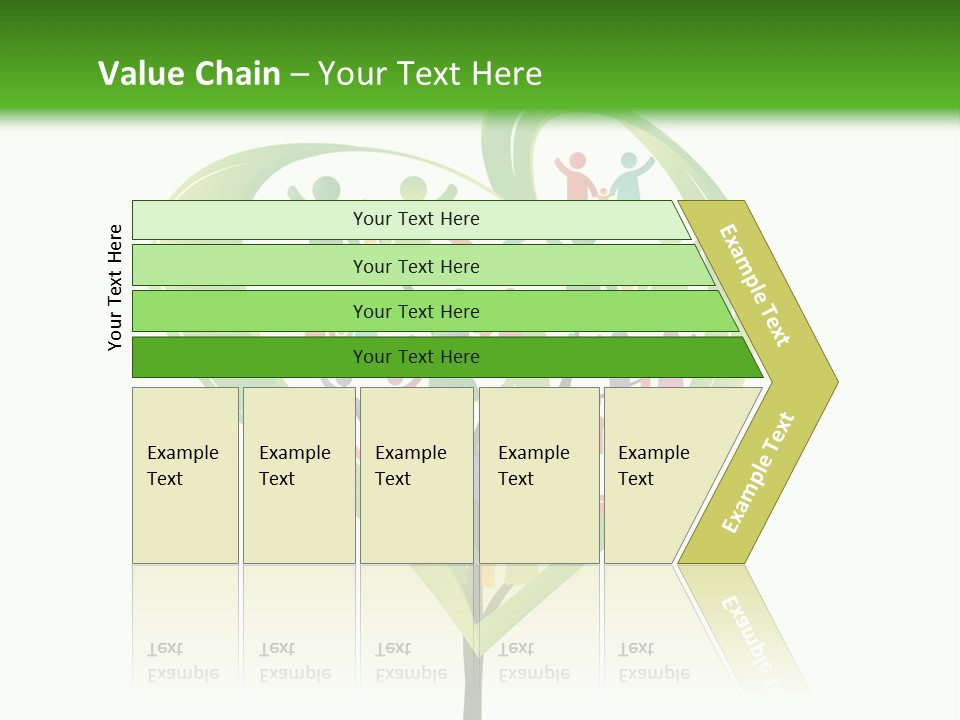 Value Chain – Your Text Here

Your Text Here

Your Text Here

Your Text Here

Your Text Here

Your Text Here

Example Text

Example Text

Example Text

Example Text

Example Text

Example Text

Example Text